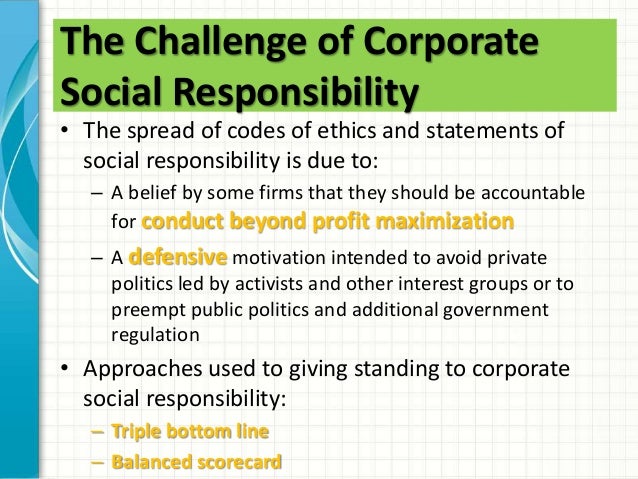 The Challenge of Corporate Social Responsibility

• The spread of codes of ethics and statements of social responsibility is due to:

– A belief by some firms that they should be accountable for conduct beyond profit maximization

– A defensive motivation intended to avoid private politics led by activists and other interest groups or to preempt public politics and additional government regulation

• Approaches used to giving standing to corporate social responsibility:

– Triple bottom line

– Balanced scorecard